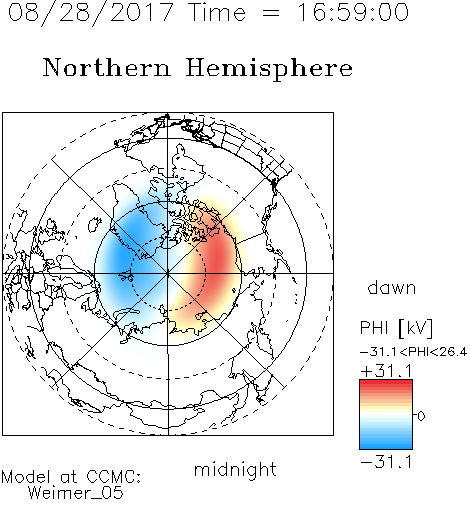 08/28/2017 Time = 16:59:00

Northern Hemisphere

dawn

PHI [kV]

−31.1<PHI<26.4

+31.1

0

−31.1

midnight

Model at CCMC:
Weimer_05